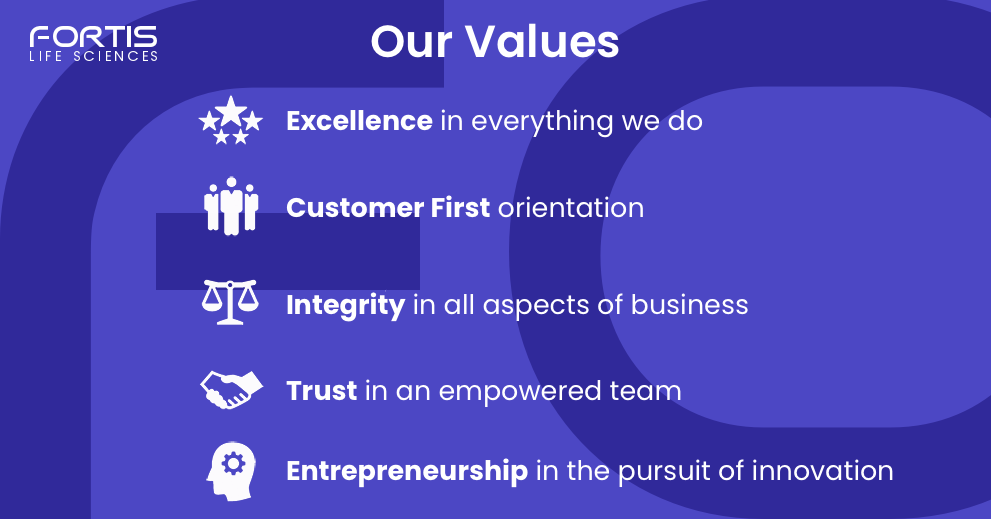 FORTIS
LIFE SCIENCES

Our Values

Excellence in everything we do

Customer First orientation

Integrity in all aspects of business

Trust in an empowered team

Entrepreneurship in the pursuit of innovation